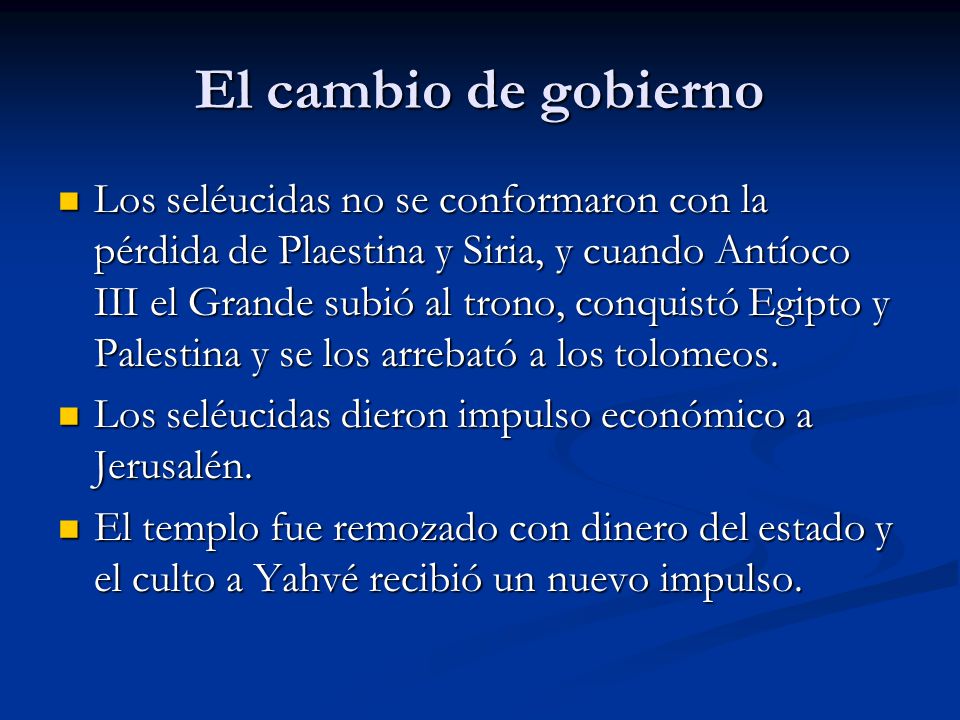 El cambio de gobierno

Los seléucidas no se conformaron con la pérdida de Plaestina y Siria, y cuando Antíoco III el Grande subió al trono, conquistó Egipto y Palestina y se los arrebató a los tolomeos.

Los seléucidas dieron impulso económico a Jerusalén.

El templo fue remozado con dinero del estado y el culto a Yahvé recibió un nuevo impulso.